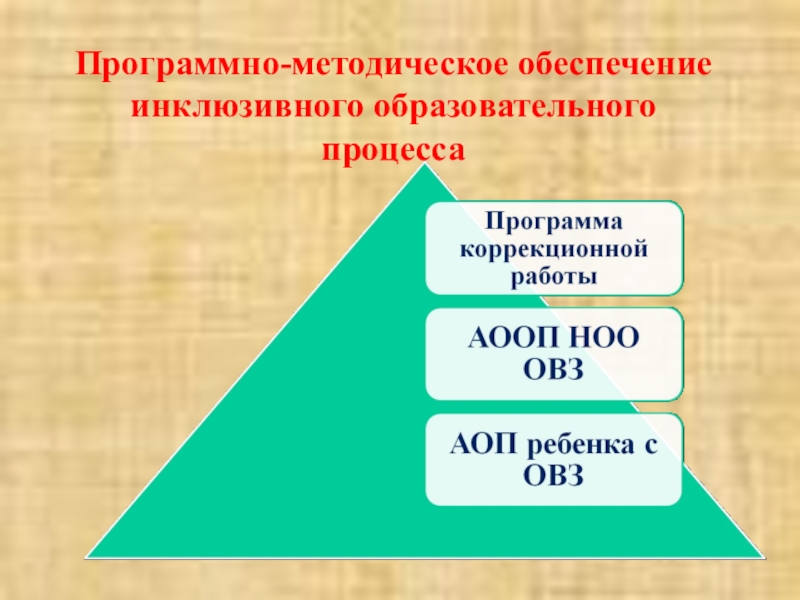 Программно-методическое обеспечение инклюзивного образовательного процесса

Программа коррекционной работы

АООП НОО ОВЗ

АОП ребенка с ОВЗ